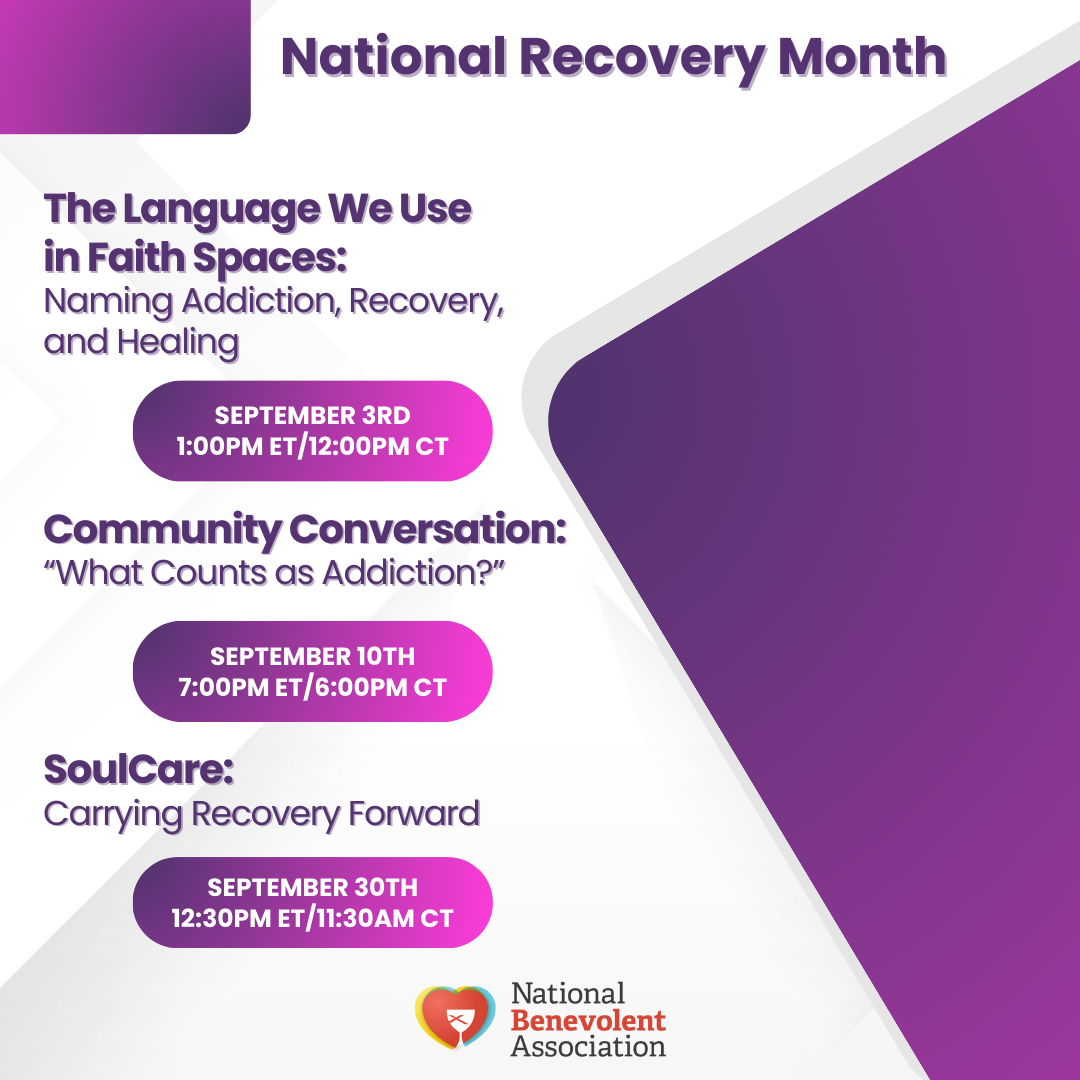 National Recovery Month

The Language We Use in Faith Spaces:
Naming Addiction, Recovery, and Healing

SEPTEMBER 3RD
1:00PM ET/12:00PM CT

Community Conversation:
“What Counts as Addiction?”

SEPTEMBER 10TH
7:00PM ET/6:00PM CT

SoulCare:
Carrying Recovery Forward

SEPTEMBER 30TH
12:30PM ET/11:30AM CT

National Benevolent Association